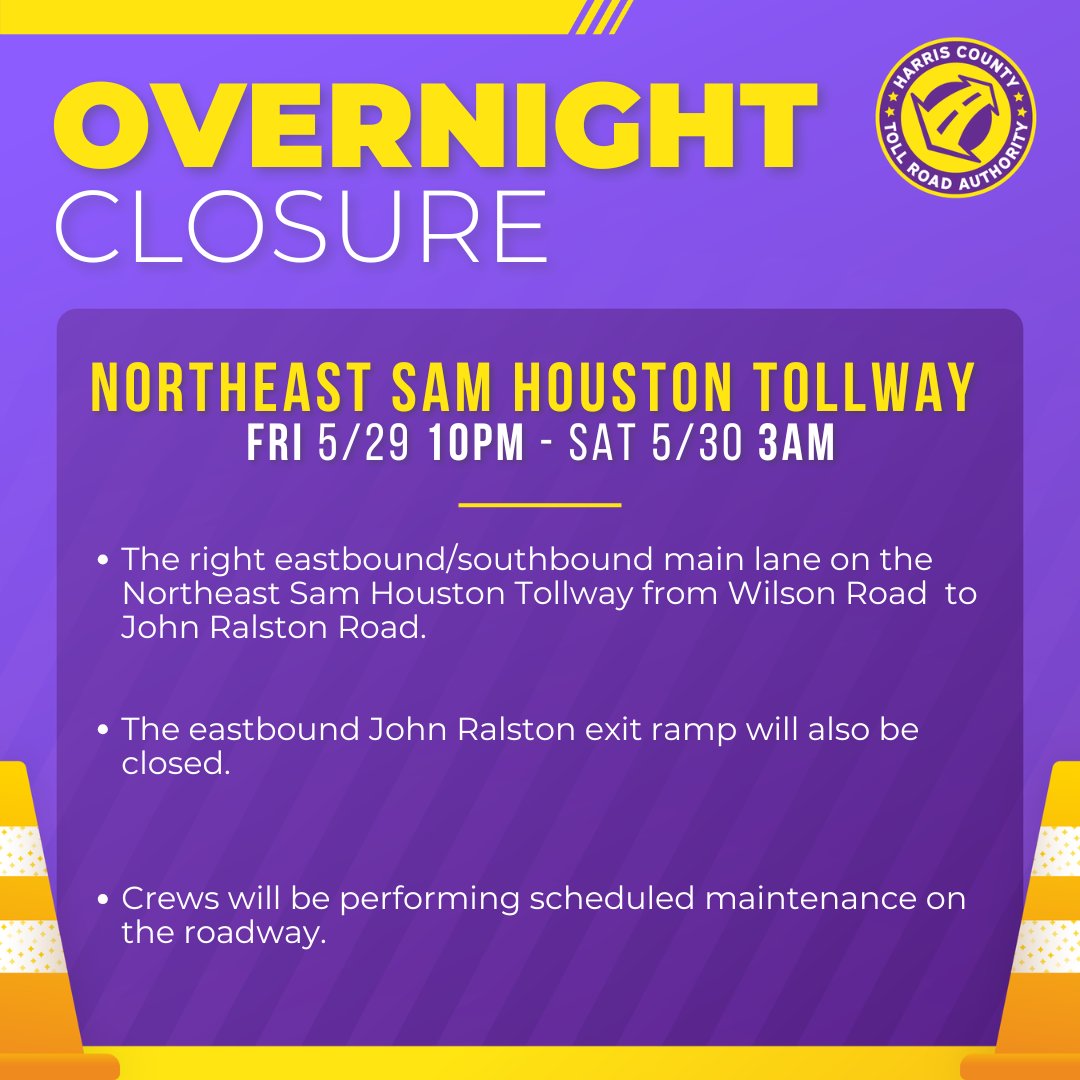 OVERNIGHT CLOSURE

HARRIS COUNTY TOLL ROAD AUTHORITY

NORTHEAST SAM HOUSTON TOLLWAY
FRI 5/29 10PM - SAT 5/30 3AM

• The right eastbound/southbound main lane on the Northeast Sam Houston Tollway from Wilson Road to John Ralston Road.

• The eastbound John Ralston exit ramp will also be closed.

• Crews will be performing scheduled maintenance on the roadway.